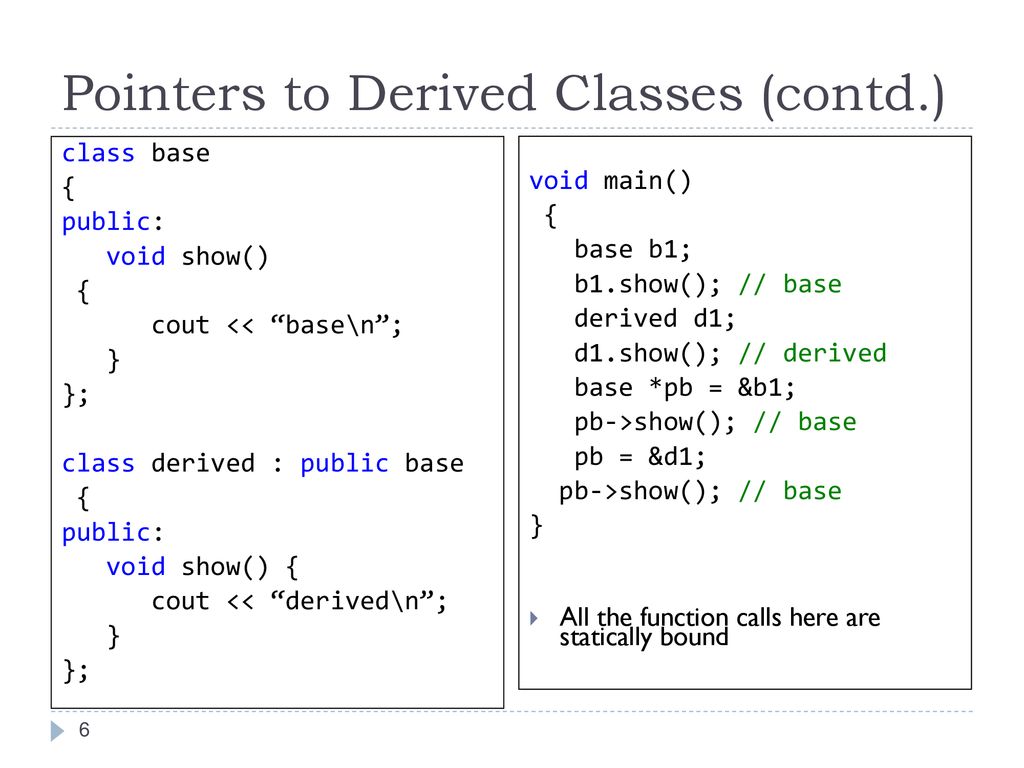 Pointers to Derived Classes (contd.)

class base
{
public:
void show()
{
cout << “base\n”;
}
};

class derived : public base
{
public:
void show() {
cout << “derived\n”;
}
};

void main()
{
base b1;
b1.show(); // base
derived d1;
d1.show(); // derived
base *pb = &b1;
pb->show(); // base
pb = &d1;
pb->show(); // base
}

All the function calls here are statically bound

6